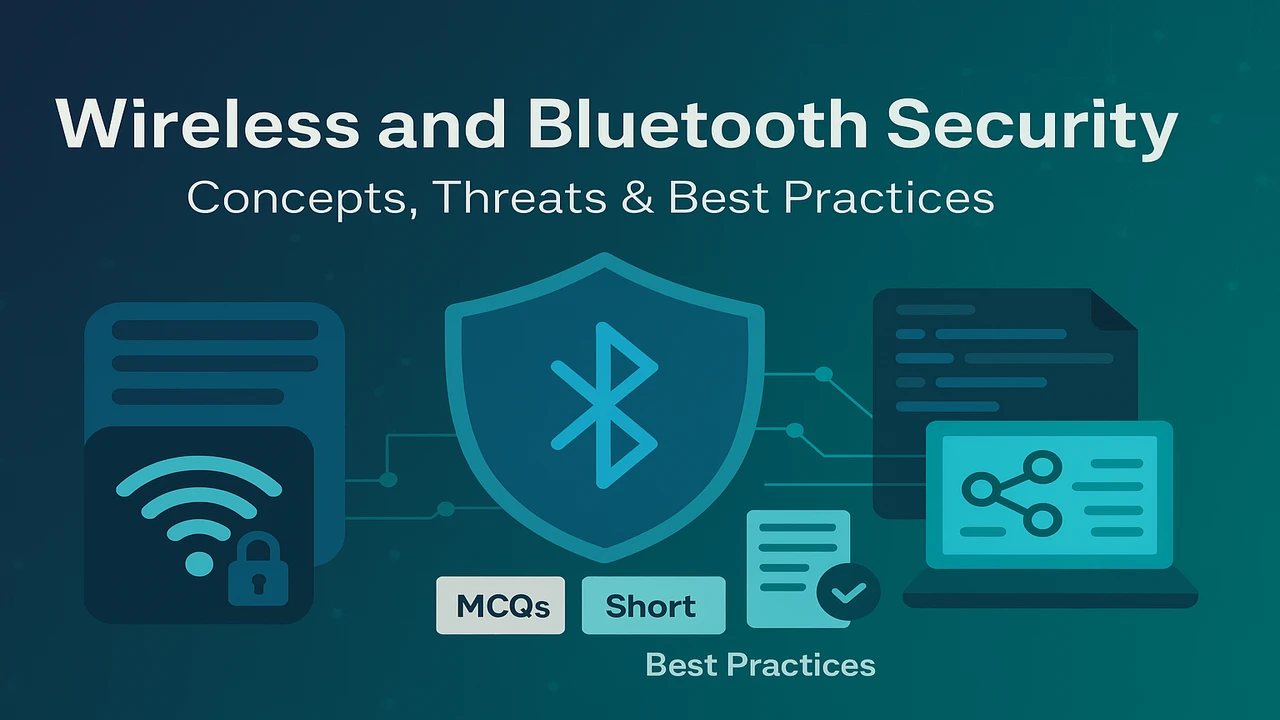 Wireless and Bluetooth Security

Concepts, Threats & Best Practices

MCQs

Short

Best Practices